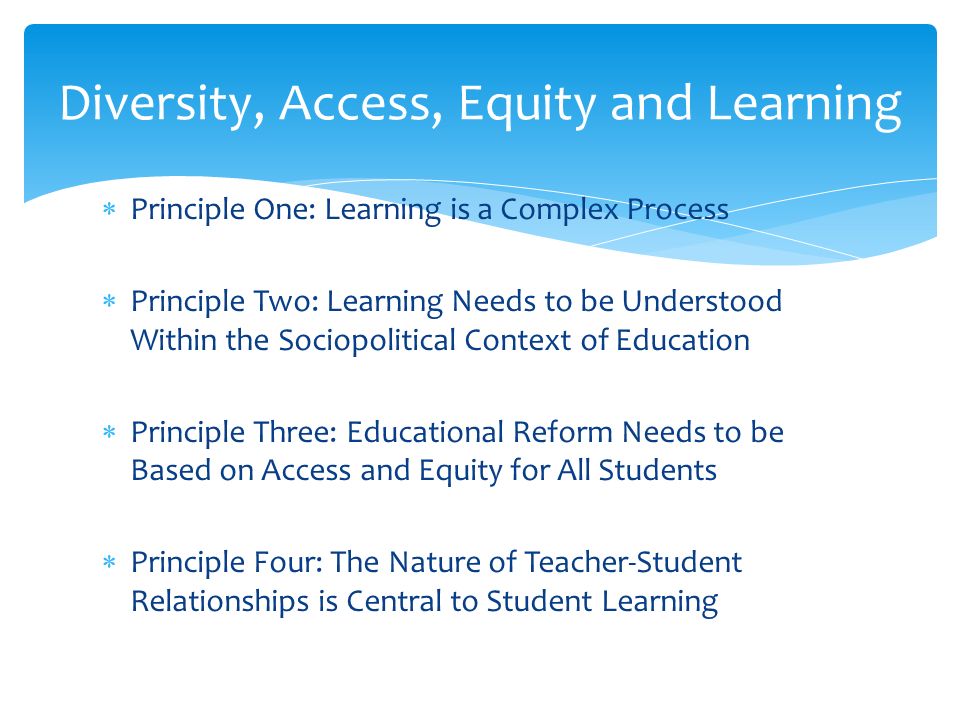 Diversity, Access, Equity and Learning

* Principle One: Learning is a Complex Process

* Principle Two: Learning Needs to be Understood Within the Sociopolitical Context of Education

* Principle Three: Educational Reform Needs to be Based on Access and Equity for All Students

* Principle Four: The Nature of Teacher-Student Relationships is Central to Student Learning